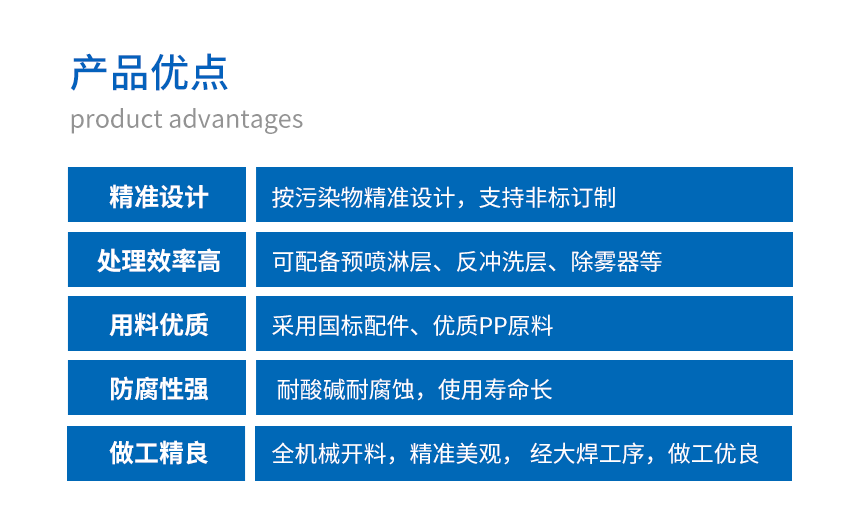 产品优点
product advantages

| 精准设计 | 按污染物精准设计，支持非标订制 |
|---|---|
| 处理效率高 | 可配备预喷淋层、反冲洗层、除雾器等 |
| 用料优质 | 采用国标配件、优质PP原料 |
| 防腐性强 | 耐酸碱耐腐蚀，使用寿命长 |
| 做工精良 | 全机械开料，精准美观， 经大焊工序，做工优良 |